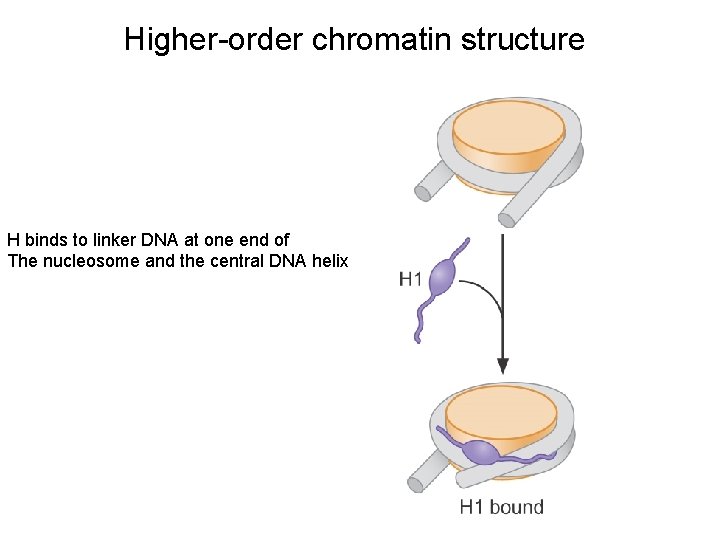 Higher-order chromatin structure

H binds to linker DNA at one end of
The nucleosome and the central DNA helix

H1

H1 bound